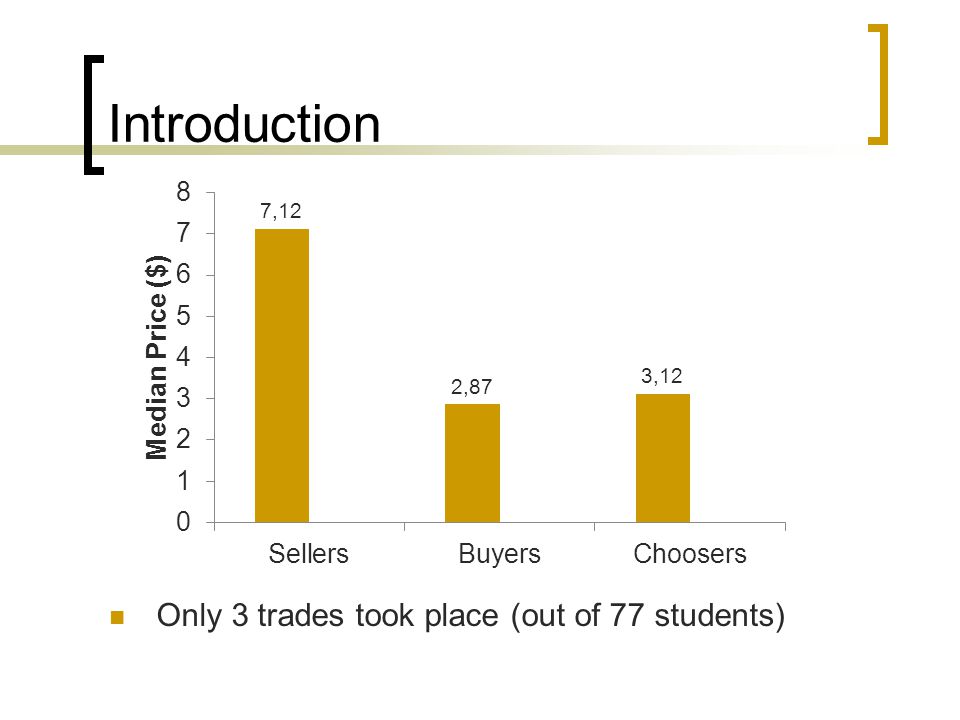 Introduction

Median Price ($)

8
7
6
5
4
3
2
1
0

7,12
2,87
3,12

Sellers
Buyers
Choosers

Only 3 trades took place (out of 77 students)